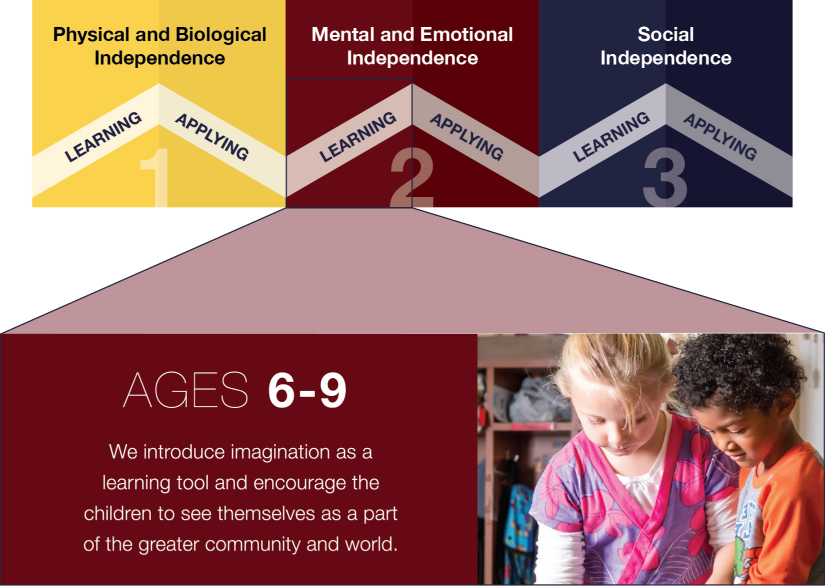 Physical and Biological Independence

LEARNING APPLYING

1

Mental and Emotional Independence

LEARNING APPLYING

2

Social Independence

LEARNING APPLYING

3

AGES 6-9

We introduce imagination as a learning tool and encourage the children to see themselves as a part of the greater community and world.